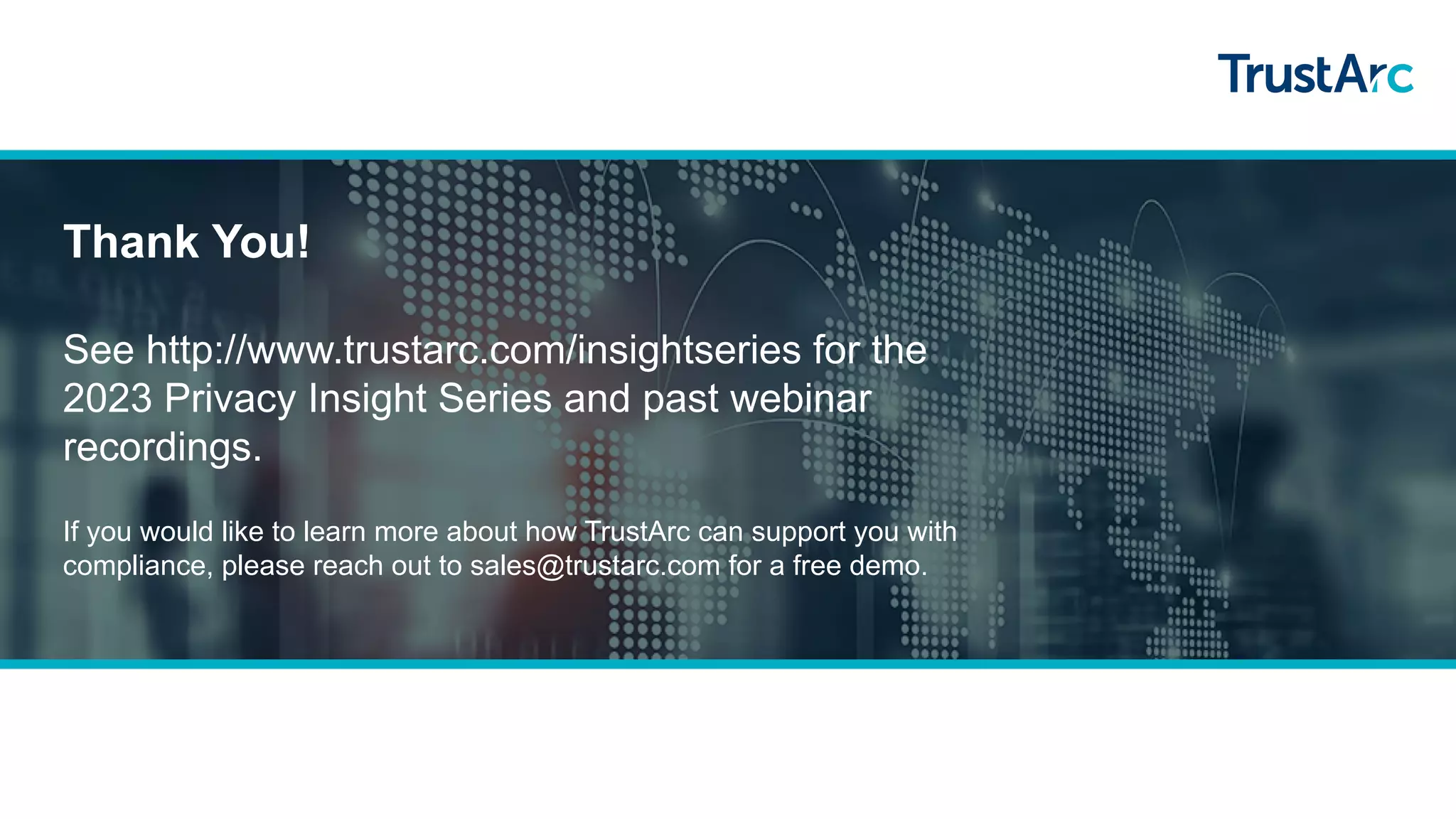 TrustArc

Thank You!

See http://www.trustarc.com/insightseries for the 2023 Privacy Insight Series and past webinar recordings.

If you would like to learn more about how TrustArc can support you with compliance, please reach out to sales@trustarc.com for a free demo.